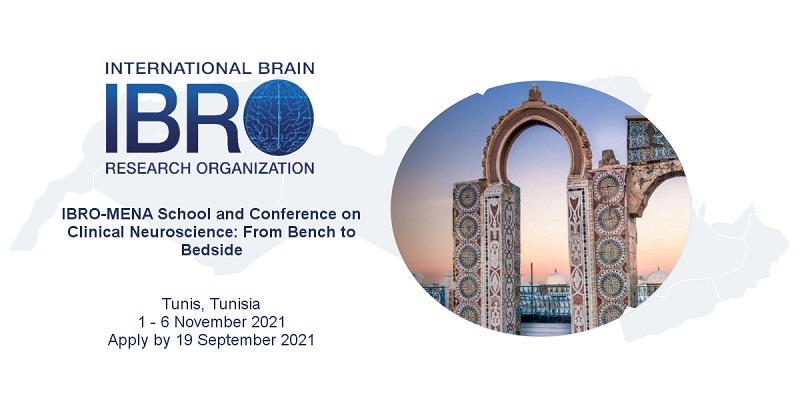 INTERNATIONAL BRAIN
IBRO
RESEARCH ORGANIZATION

IBRO-MENA School and Conference on Clinical Neuroscience: From Bench to Bedside

Tunis, Tunisia
1 - 6 November 2021
Apply by 19 September 2021